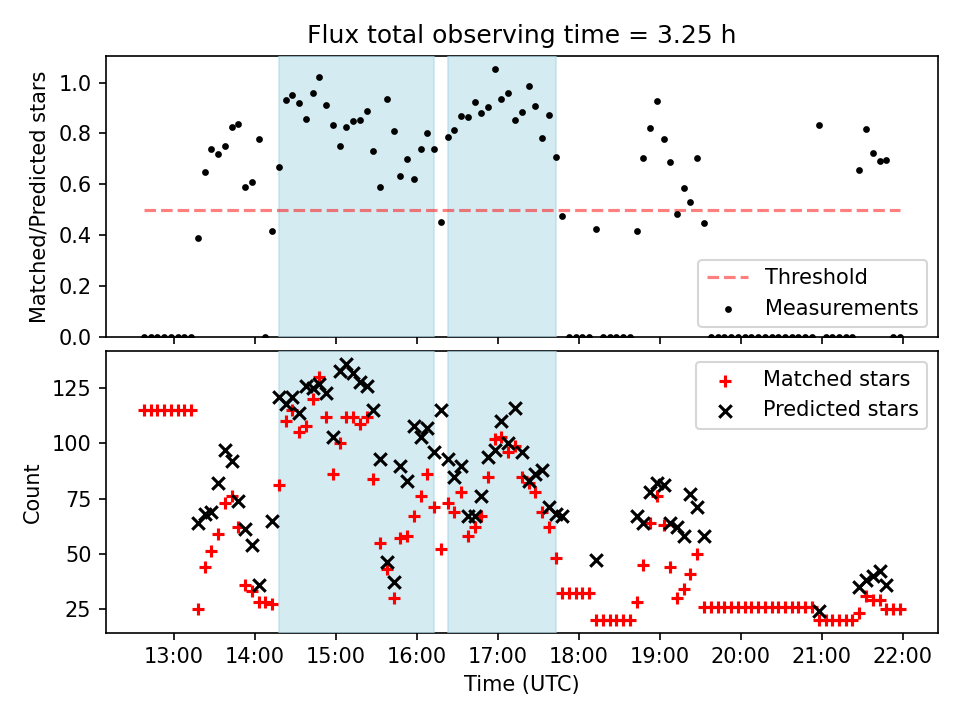 Flux total observing time = 3.25 h

Matched/Predicted stars

1.0
0.8
0.6
0.4
0.2
0.0

Threshold
Measurements

Count

125
100
75
50
25

Matched stars
Predicted stars

13:00 14:00 15:00 16:00 17:00 18:00 19:00 20:00 21:00 22:00

Time (UTC)